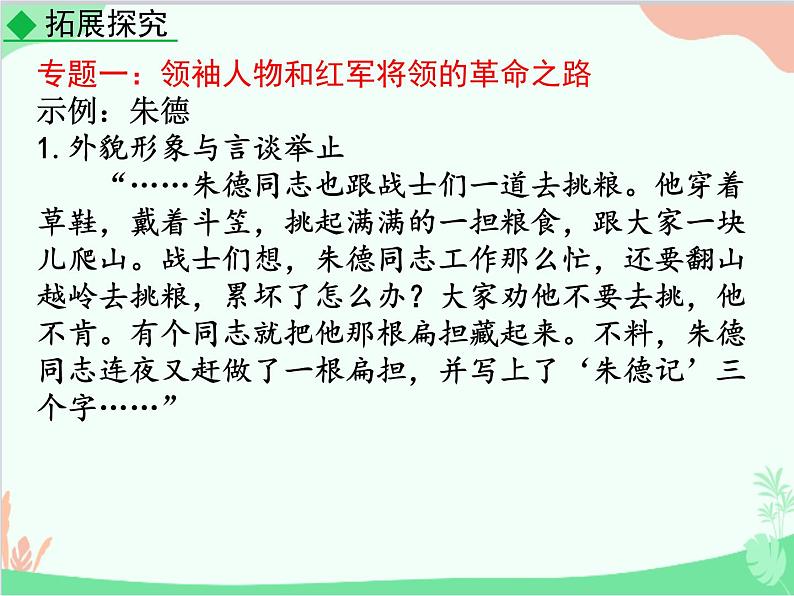 ◆ 拓展探究

专题一：领袖人物和红军将领的革命之路
示例：朱德
1. 外貌形象与言谈举止
“……朱德同志也跟战士们一道去挑粮。他穿着草鞋，戴着斗笠，挑起满满的一担粮食，跟大家一块儿爬山。战士们想，朱德同志工作那么忙，还要翻山越岭去挑粮，累坏了怎么办？大家劝他不要去挑，他不肯。有个同志就把他那根扁担藏起来。不料，朱德同志连夜又赶做了一根扁担，并写上了‘朱德记’三个字……”